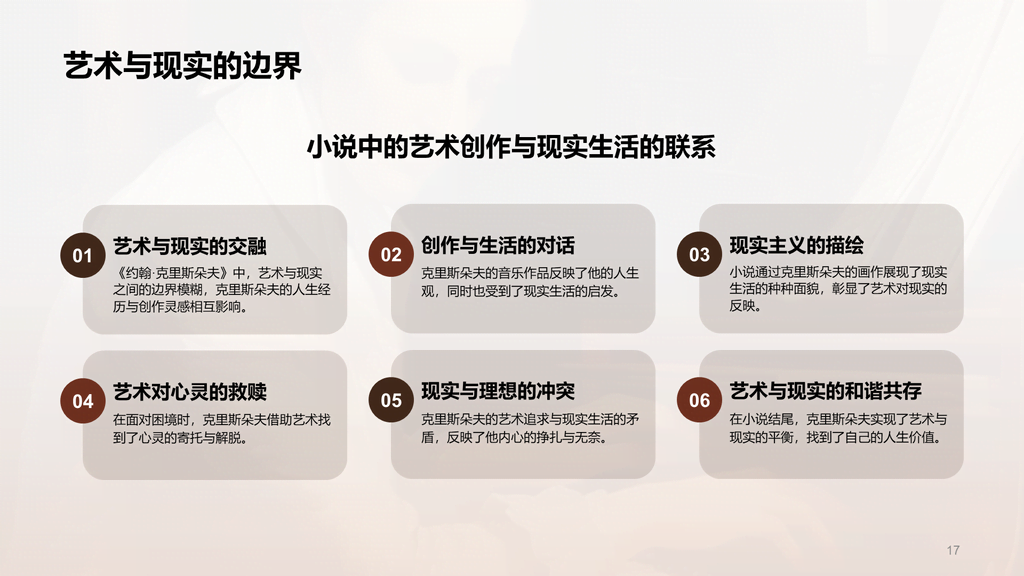 艺术与现实的边界

小说中的艺术创作与现实生活的联系

01
艺术与现实的交融
《约翰·克里斯朵夫》中，艺术与现实之间的边界模糊，克里斯朵夫的人生经历与创作灵感相互影响。

02
创作与生活的对话
克里斯朵夫的音乐作品反映了他的人生观，同时也受到了现实生活的启发。

03
现实主义的描绘
小说通过克里斯朵夫的画作展现了现实生活的种种面貌，彰显了艺术对现实的反映。

04
艺术对心灵的救赎
在面对困境时，克里斯朵夫借助艺术找到了心灵的寄托与解脱。

05
现实与理想的冲突
克里斯朵夫的艺术追求与现实生活的矛盾，反映了他内心的挣扎与无奈。

06
艺术与现实的和谐共存
在小说结尾，克里斯朵夫实现了艺术与现实的平衡，找到了自己的人生价值。

17